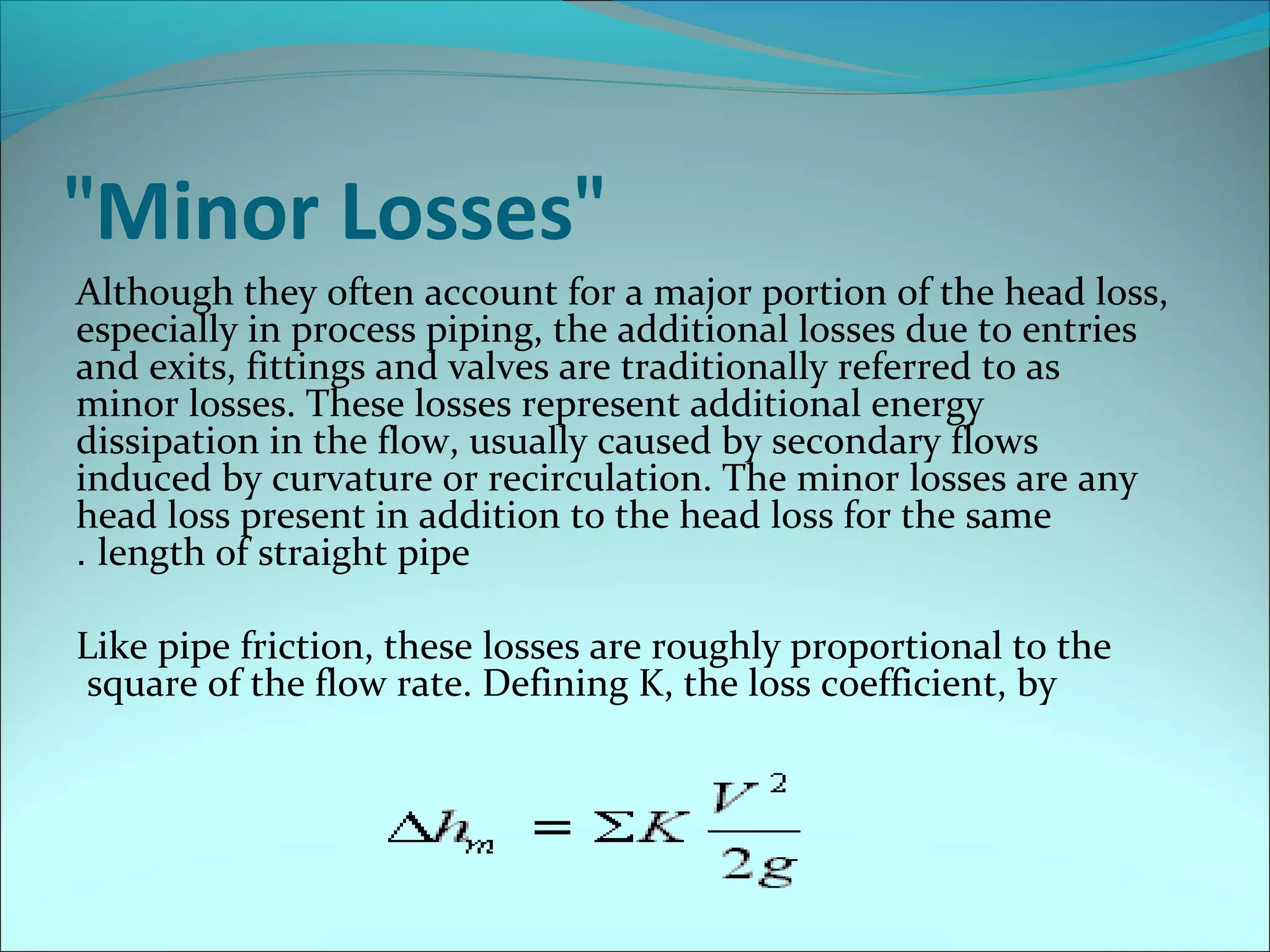 "Minor Losses"

Although they often account for a major portion of the head loss, especially in process piping, the additional losses due to entries and exits, fittings and valves are traditionally referred to as minor losses. These losses represent additional energy dissipation in the flow, usually caused by secondary flows induced by curvature or recirculation. The minor losses are any head loss present in addition to the head loss for the same . length of straight pipe

Like pipe friction, these losses are roughly proportional to the square of the flow rate. Defining K, the loss coefficient, by

$\Delta h_m = \Sigma K \frac{V^2}{2g}$